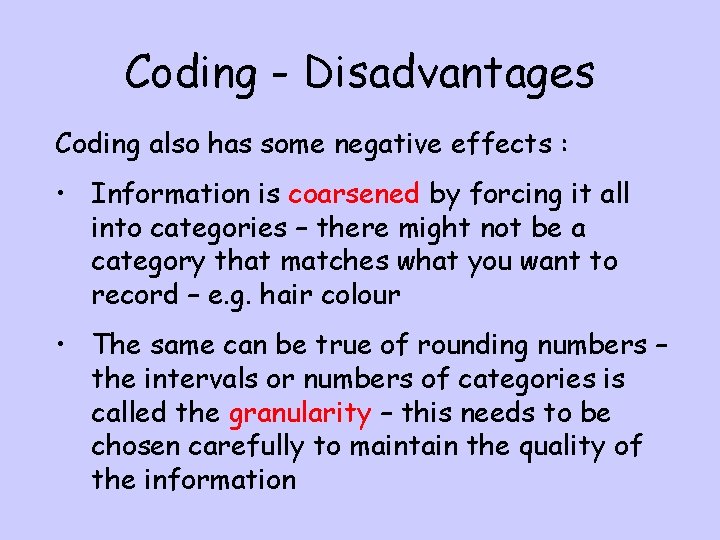 Coding - Disadvantages

Coding also has some negative effects :

• Information is coarsened by forcing it all into categories – there might not be a category that matches what you want to record – e.g. hair colour

• The same can be true of rounding numbers – the intervals or numbers of categories is called the granularity – this needs to be chosen carefully to maintain the quality of the information